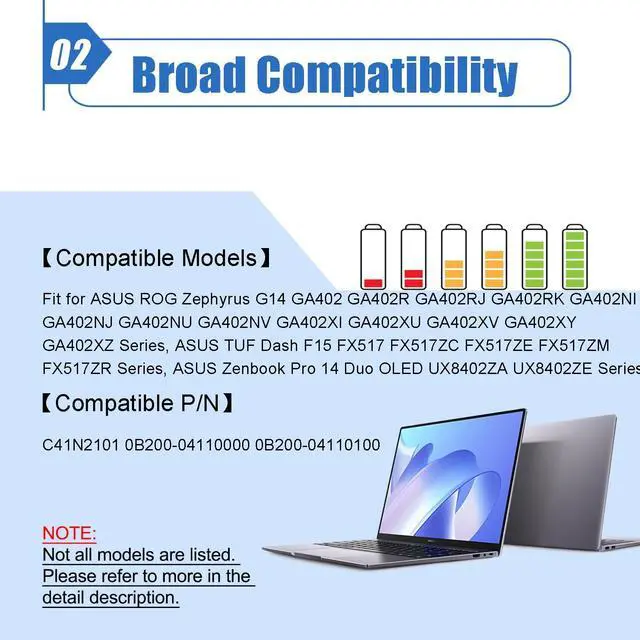 02

Broad Compatibility

【Compatible Models】

Fit for ASUS ROG Zephyrus G14 GA402 GA402R GA402RJ GA402RK GA402NI GA402NJ GA402NU GA402NV GA402XI GA402XU GA402XV GA402XY GA402XZ Series, ASUS TUF Dash F15 FX517 FX517ZC FX517ZE FX517ZM FX517ZR Series, ASUS Zenbook Pro 14 Duo OLED UX8402ZA UX8402ZE Series

【Compatible P/N】

C41N2101 0B200-04110000 0B200-04110100

NOTE:
Not all models are listed.
Please refer to more in the detail description.